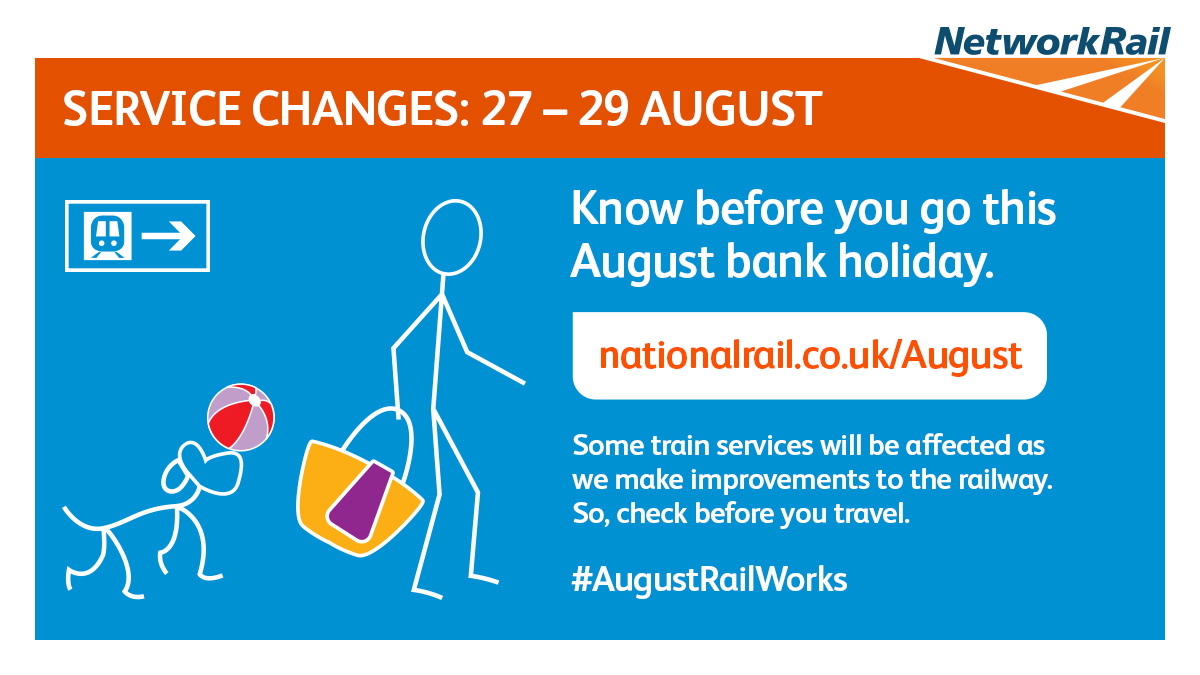 NetworkRail

SERVICE CHANGES: 27 – 29 AUGUST

Know before you go this August bank holiday.

nationalrail.co.uk/August

Some train services will be affected as we make improvements to the railway. So, check before you travel.

#AugustRailWorks